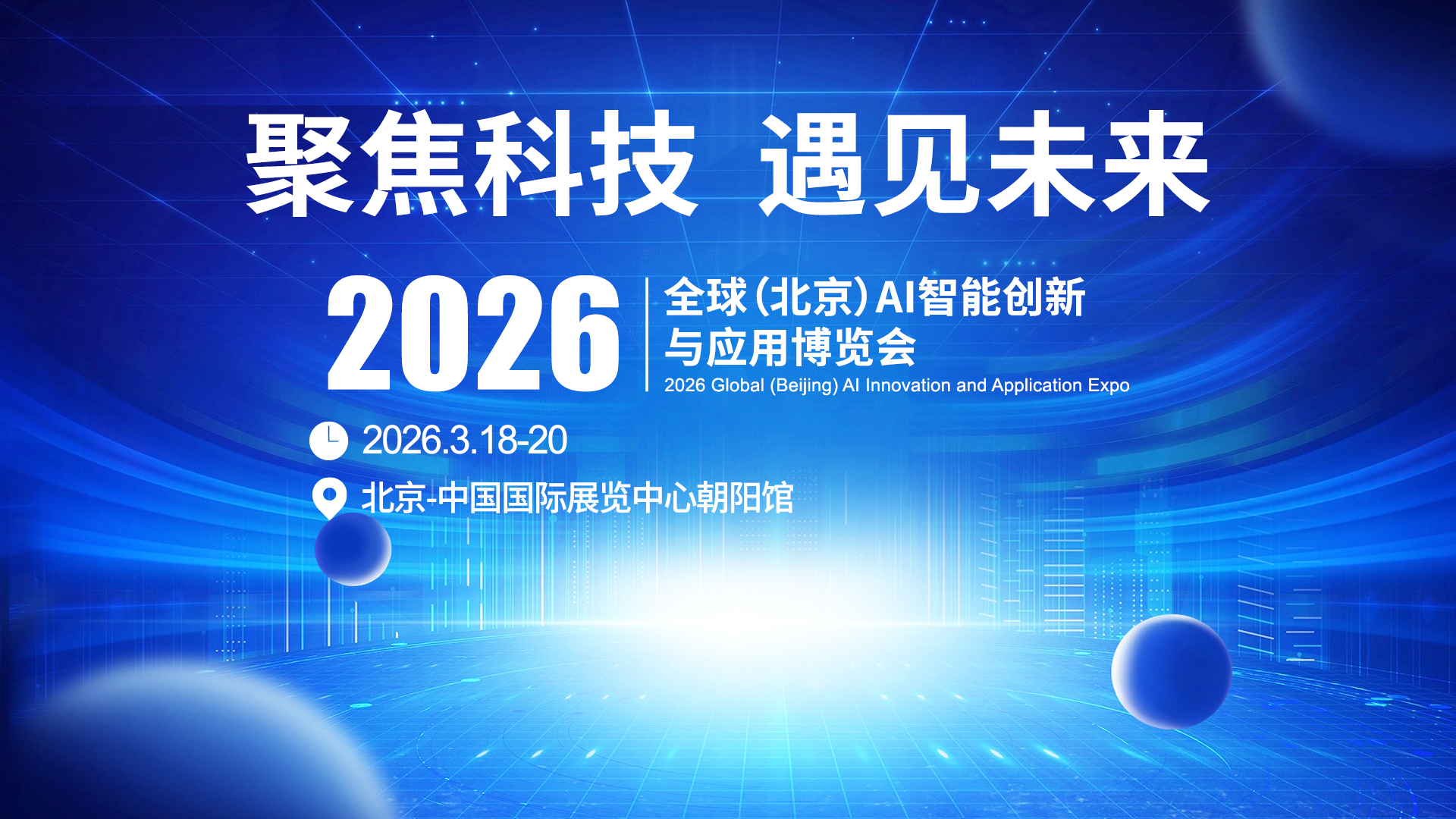 聚焦科技 遇见未来

2026

全球（北京）AI智能创新与应用博览会

2026 Global (Beijing) AI Innovation and Application Expo

2026.3.18-20

北京-中国国际展览中心朝阳馆